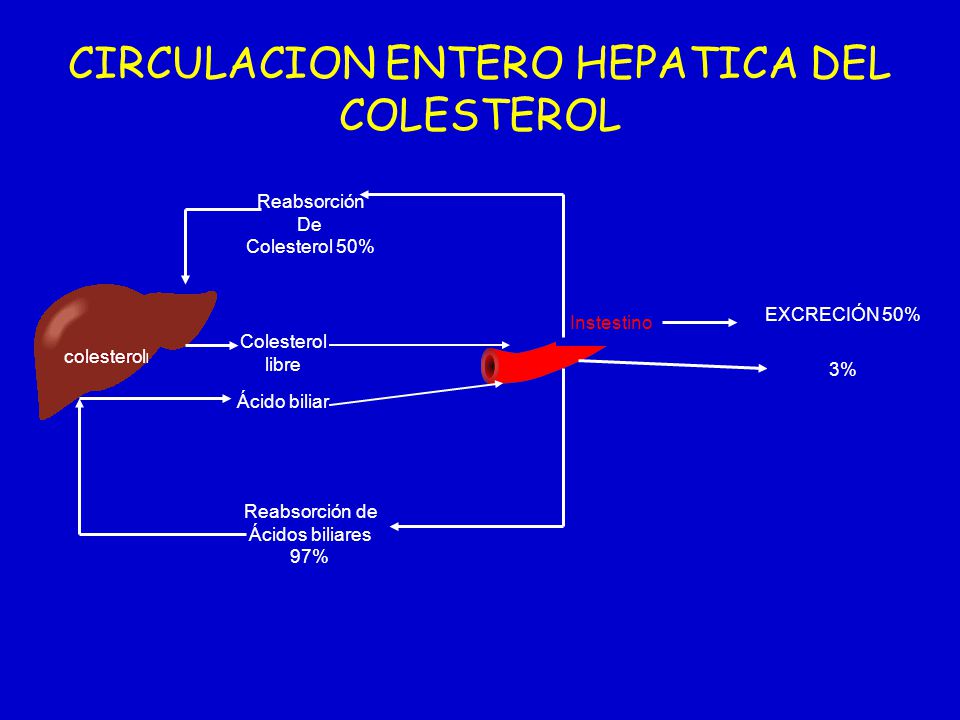 CIRCULACION ENTERO HEPATICA DEL COLESTEROL

Reabsorción
De
Colesterol 50%

colesterol

Colesterol
libre

Ácido biliar

Instestino

EXCRECIÓN 50%

3%

Reabsorción de
Ácidos biliares
97%